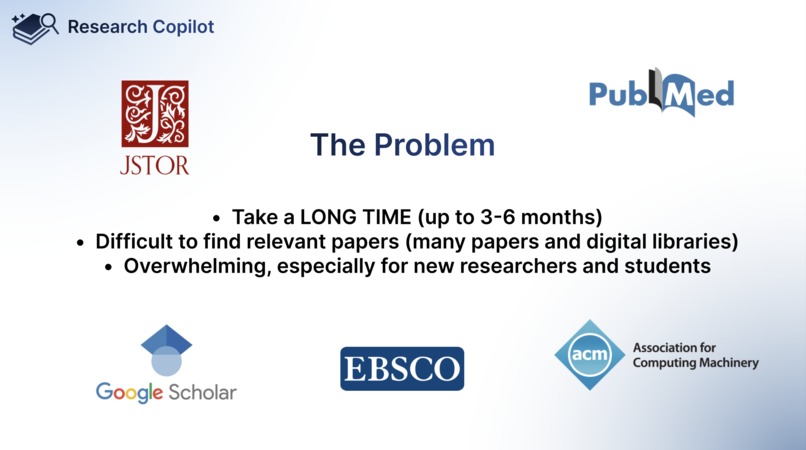 Research Copilot

JSTOR

PubMed

The Problem

• Take a LONG TIME (up to 3-6 months)
• Difficult to find relevant papers (many papers and digital libraries)
• Overwhelming, especially for new researchers and students

Google Scholar

EBSCO

acm Association for Computing Machinery